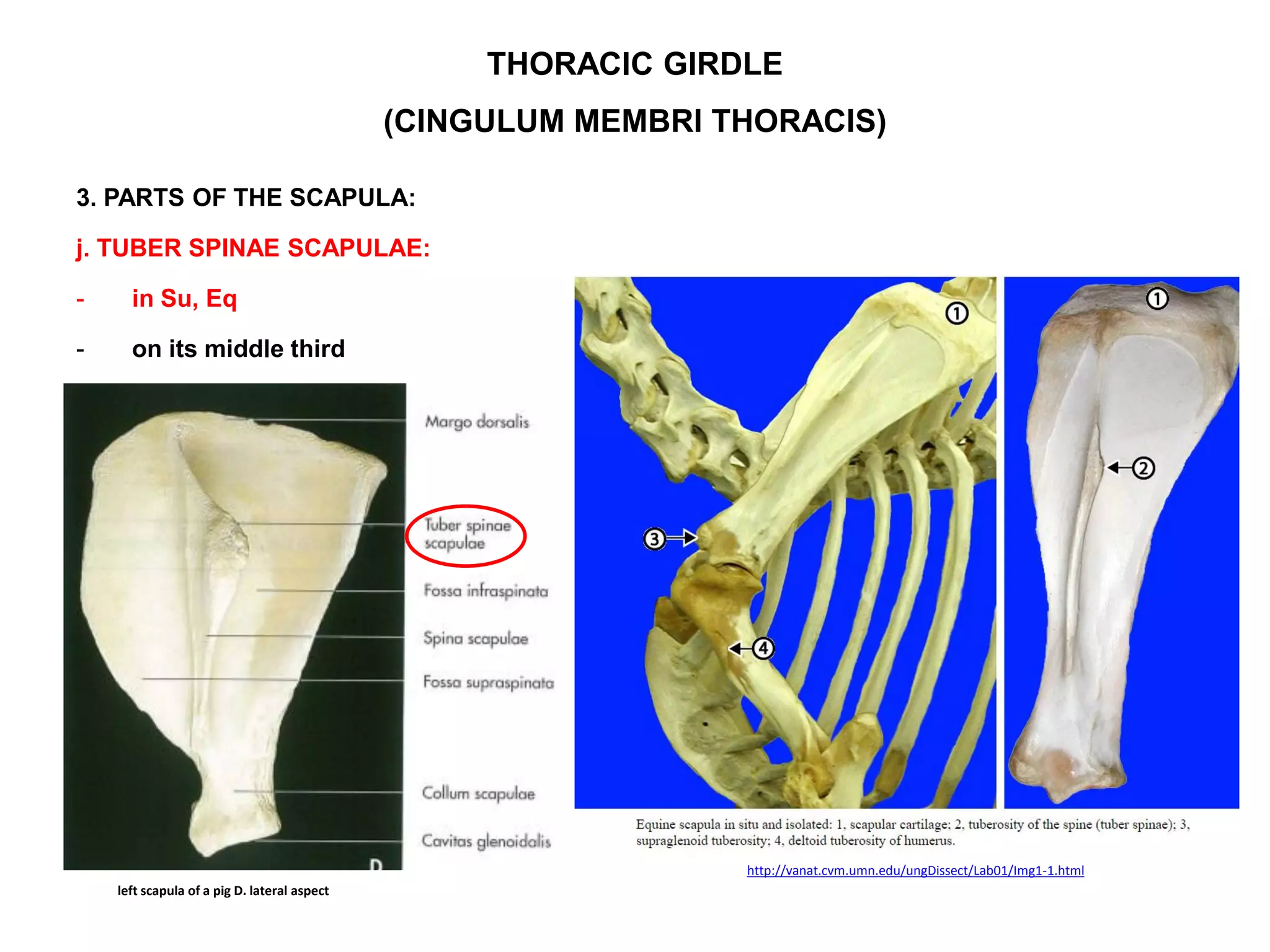 THORACIC GIRDLE
(CINGULUM MEMBRI THORACIS)

3. PARTS OF THE SCAPULA:

j. TUBER SPINAE SCAPULAE:

- in Su, Eq

- on its middle third

Margo dorsalis

Tuber spinae scapulae

Fossa infraspinata

Spina scapulae

Fossa supraspinata

Collum scapulae

Cavitas glenoidalis

D

left scapula of a pig D. lateral aspect

1
3
4
1
2

Equine scapula in situ and isolated: 1, scapular cartilage; 2, tuberosity of the spine (tuber spinae); 3, supraglenoid tuberosity; 4, deltoid tuberosity of humerus.

http://vanat.cvm.umn.edu/ungDissect/Lab01/Img1-1.html